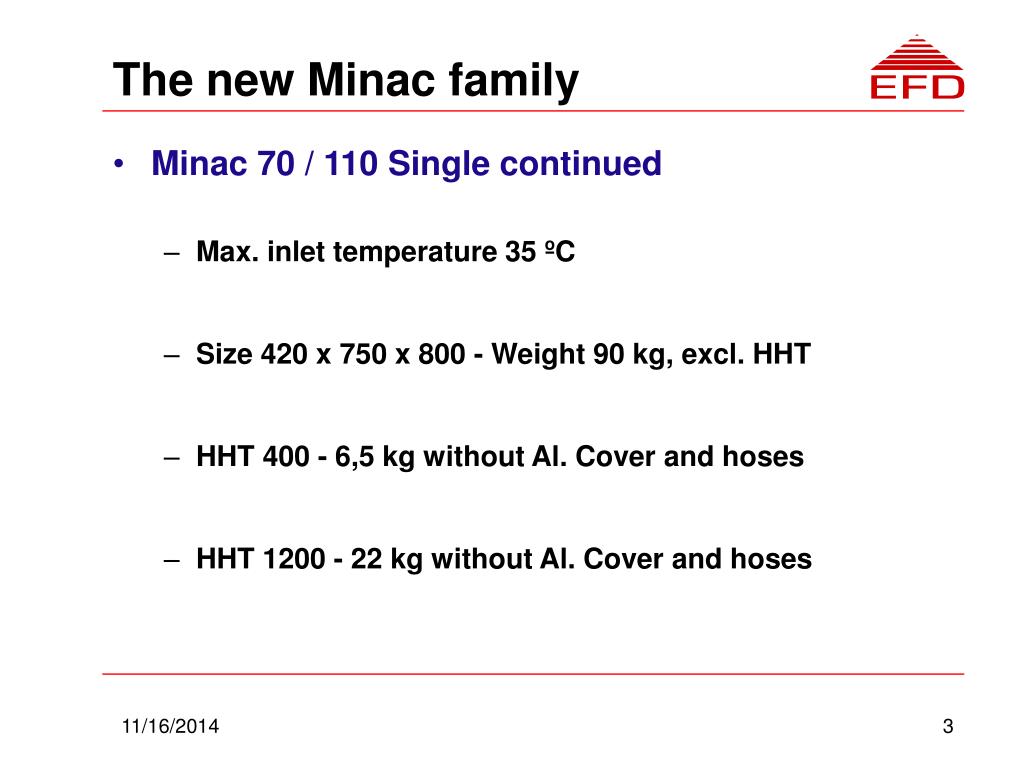 The new Minac family

EFD

• Minac 70 / 110 Single continued

– Max. inlet temperature 35 ºC

– Size 420 x 750 x 800 - Weight 90 kg, excl. HHT

– HHT 400 - 6,5 kg without Al. Cover and hoses

– HHT 1200 - 22 kg without Al. Cover and hoses

11/16/2014

3